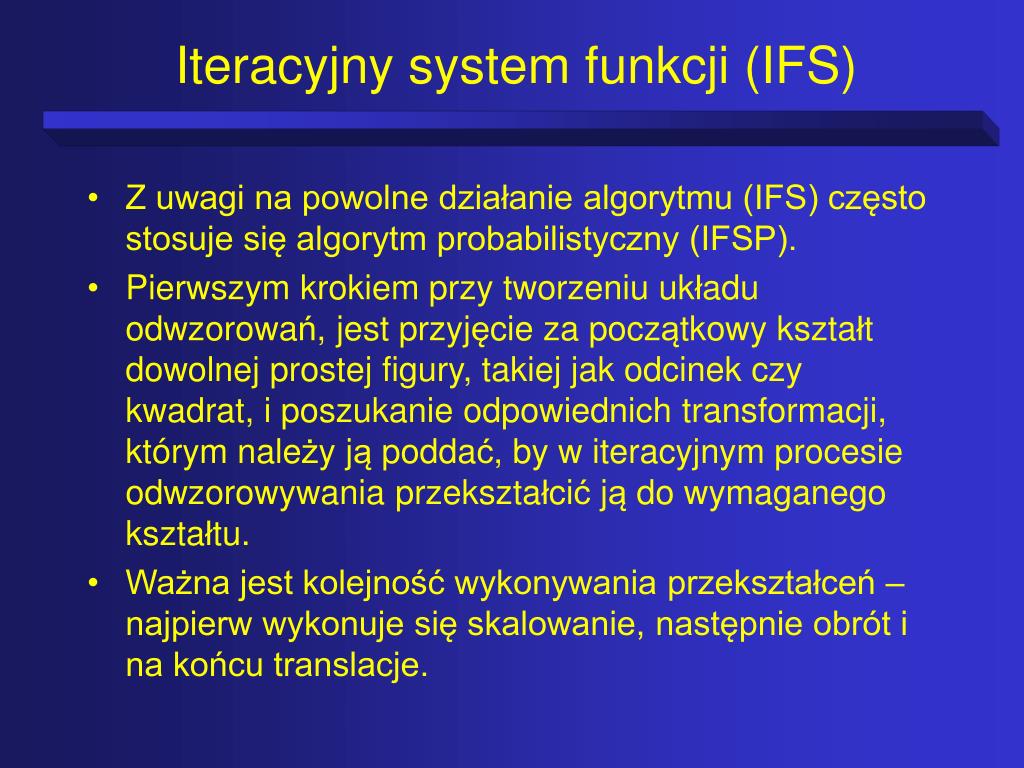 Iteracyjny system funkcji (IFS)

• Z uwagi na powolne działanie algorytmu (IFS) często stosuje się algorytm probabilistyczny (IFSP).

• Pierwszym krokiem przy tworzeniu układu odwzorowań, jest przyjęcie za początkowy kształt dowolnej prostej figury, takiej jak odcinek czy kwadrat, i poszukanie odpowiednich transformacji, którym należy ją poddać, by w iteracyjnym procesie odwzorowywania przekształcić ją do wymaganego kształtu.

• Ważna jest kolejność wykonywania przekształceń – najpierw wykonuje się skalowanie, następnie obrót i na końcu translacje.